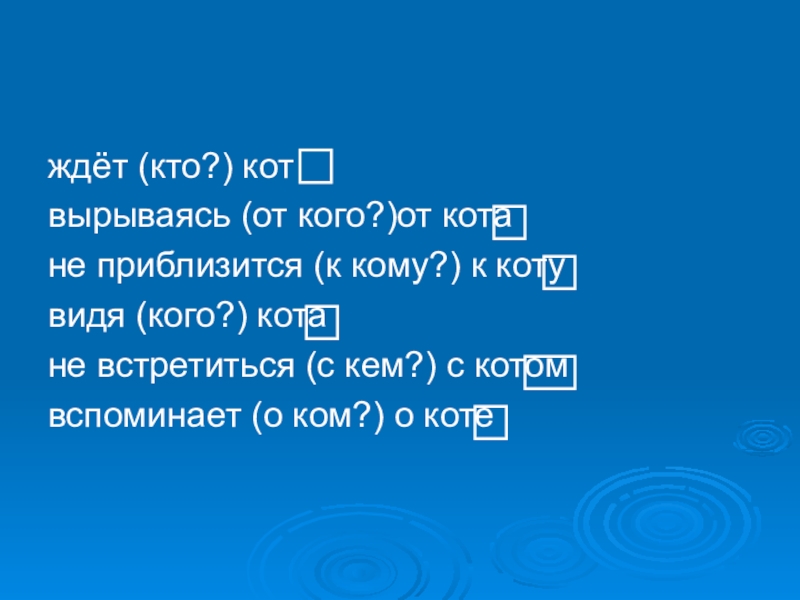 ждёт (кто?) кот
вырываясь (от кого?)от кота
не приблизится (к кому?) к коту
видя (кого?) кота
не встретиться (с кем?) с котом
вспоминает (о ком?) о коте